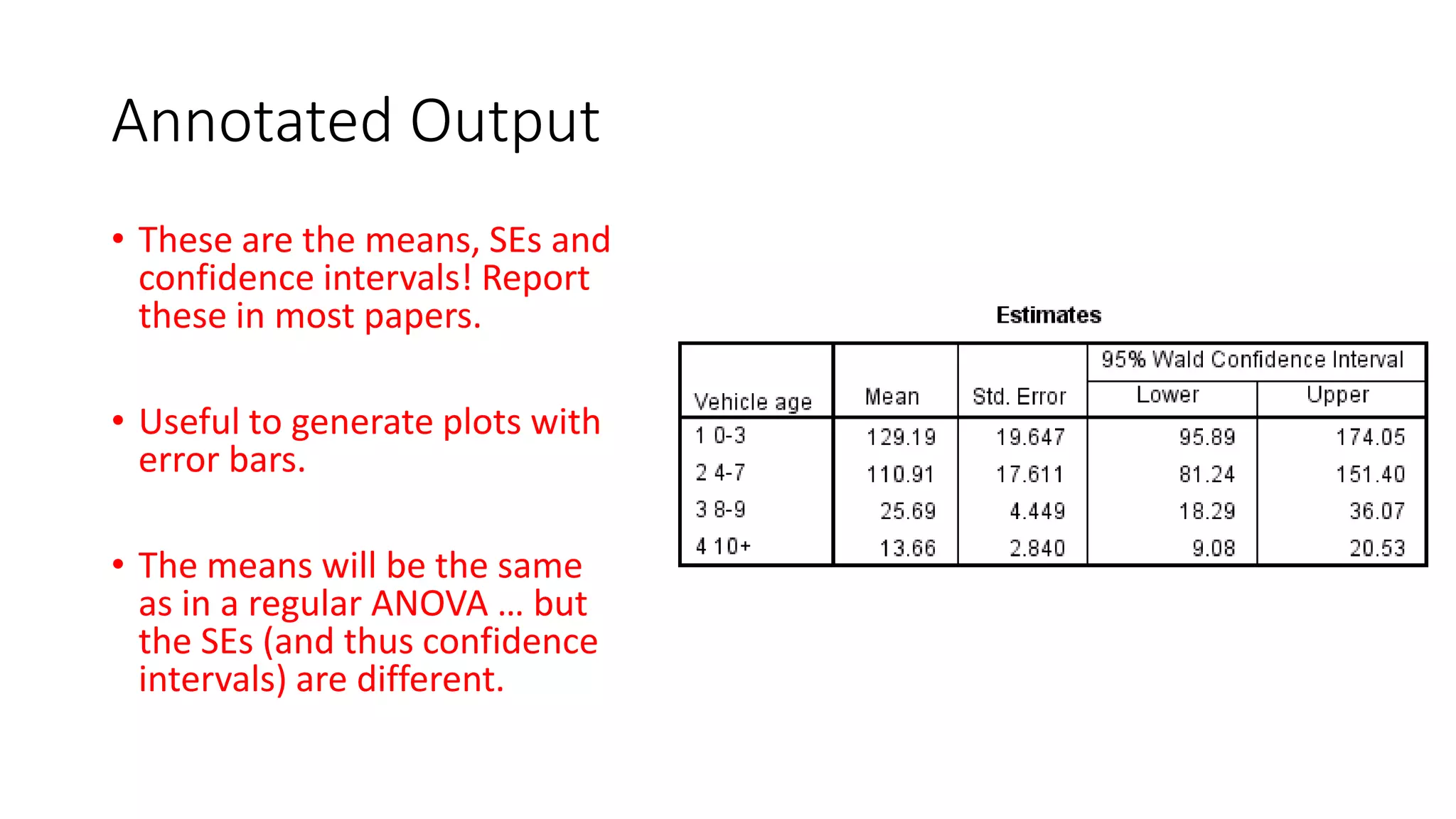 Annotated Output

• These are the means, SEs and confidence intervals! Report these in most papers.

• Useful to generate plots with error bars.

• The means will be the same as in a regular ANOVA … but the SEs (and thus confidence intervals) are different.

Estimates

| Vehicle age | Mean | Std. Error | 95% Wald Confidence Interval Lower | 95% Wald Confidence Interval Upper |
|---|---|---|---|---|
| 1 0-3 | 129.19 | 19.647 | 95.89 | 174.05 |
| 2 4-7 | 110.91 | 17.611 | 81.24 | 151.40 |
| 3 8-9 | 25.69 | 4.449 | 18.29 | 36.07 |
| 4 10+ | 13.66 | 2.840 | 9.08 | 20.53 |